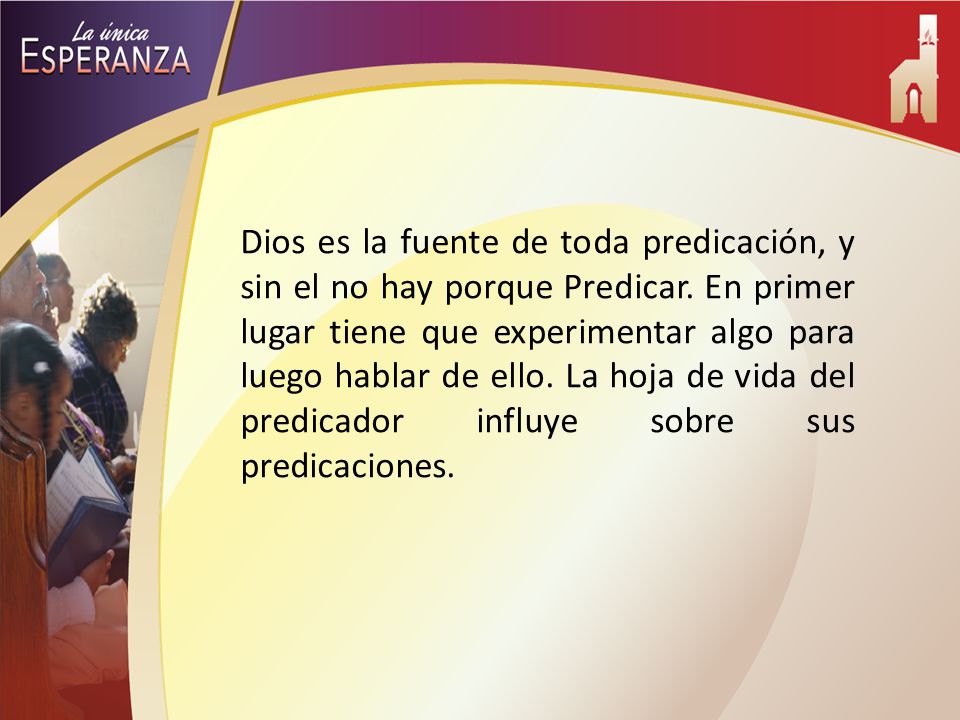 La única
ESPERANZA

Dios es la fuente de toda predicación, y sin el no hay porque Predicar. En primer lugar tiene que experimentar algo para luego hablar de ello. La hoja de vida del predicador influye sobre sus predicaciones.